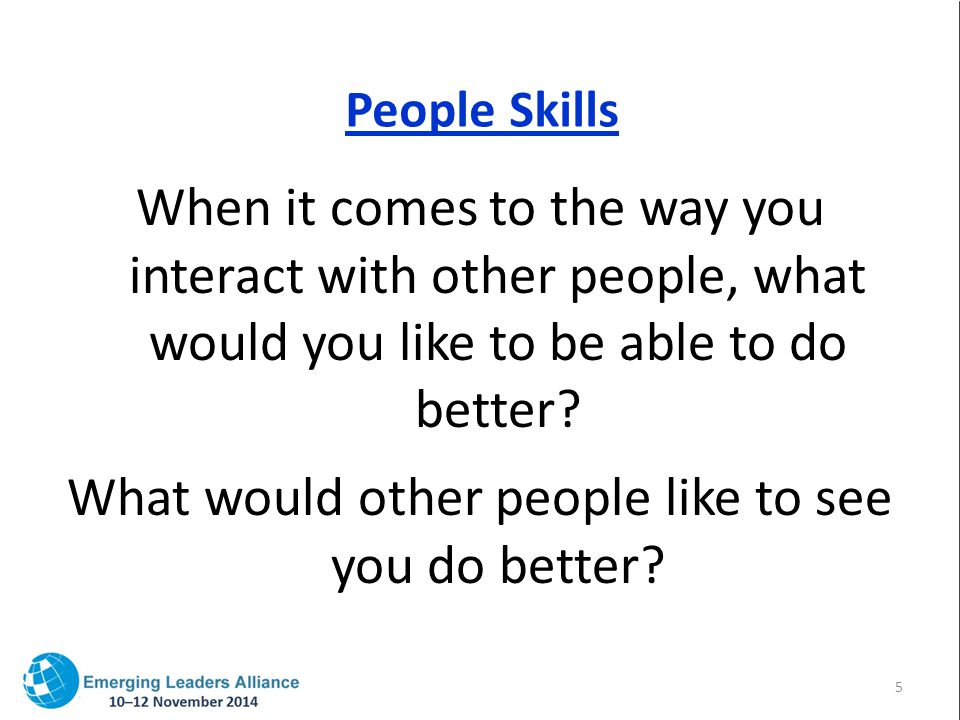 People Skills

When it comes to the way you interact with other people, what would you like to be able to do better?

What would other people like to see you do better?

Emerging Leaders Alliance
10–12 November 2014

5